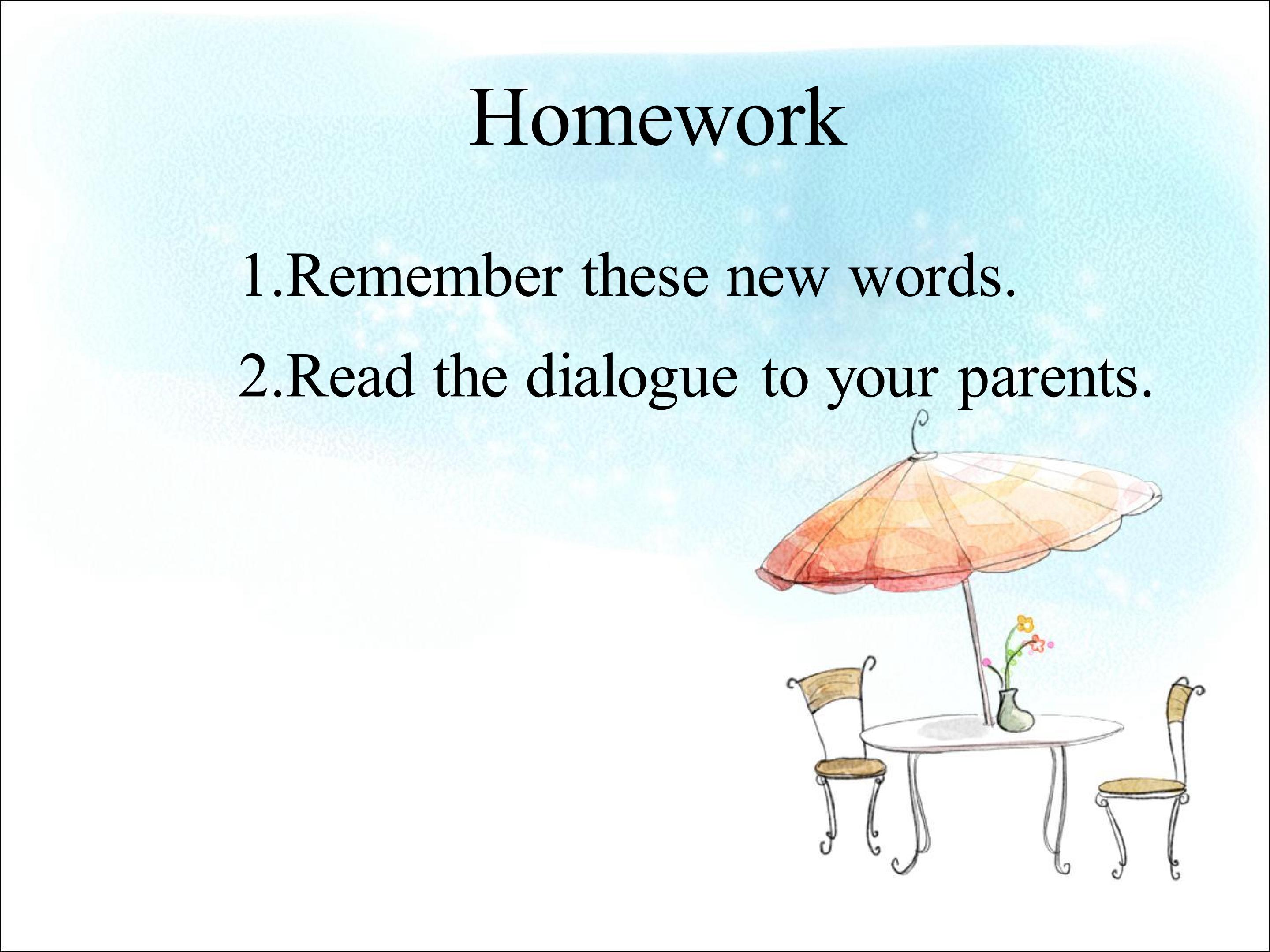 Homework

1.Remember these new words.

2.Read the dialogue to your parents.